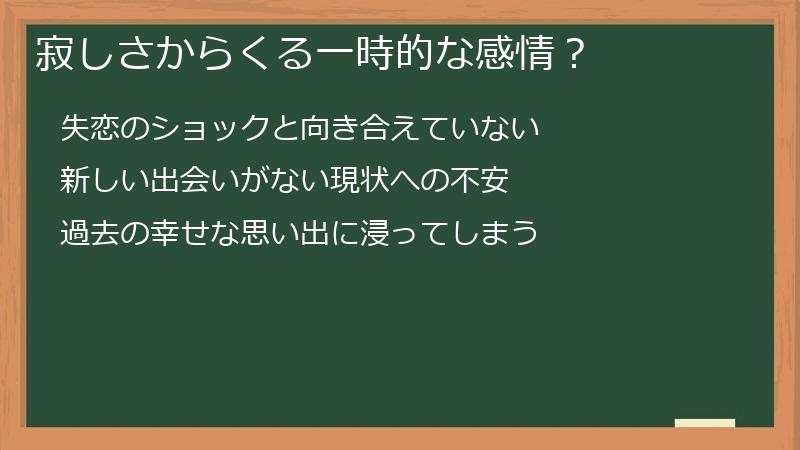 寂しさからくる一時的な感情？

失恋のショックと向き合えていない

新しい出会いがない現状への不安

過去の幸せな思い出に浸ってしまう